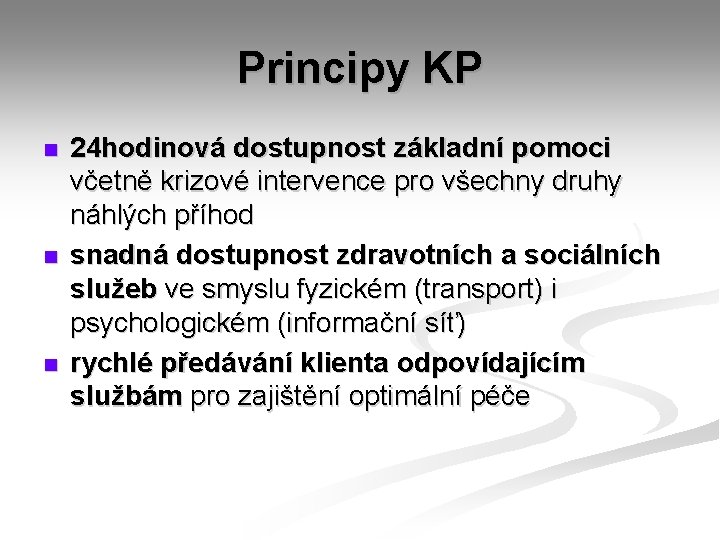 Principy KP

- 24hodinová dostupnost základní pomoci včetně krizové intervence pro všechny druhy náhlých příhod
- snadná dostupnost zdravotních a sociálních služeb ve smyslu fyzickém (transport) i psychologickém (informační síť)
- rychlé předávání klienta odpovídajícím službám pro zajištění optimální péče